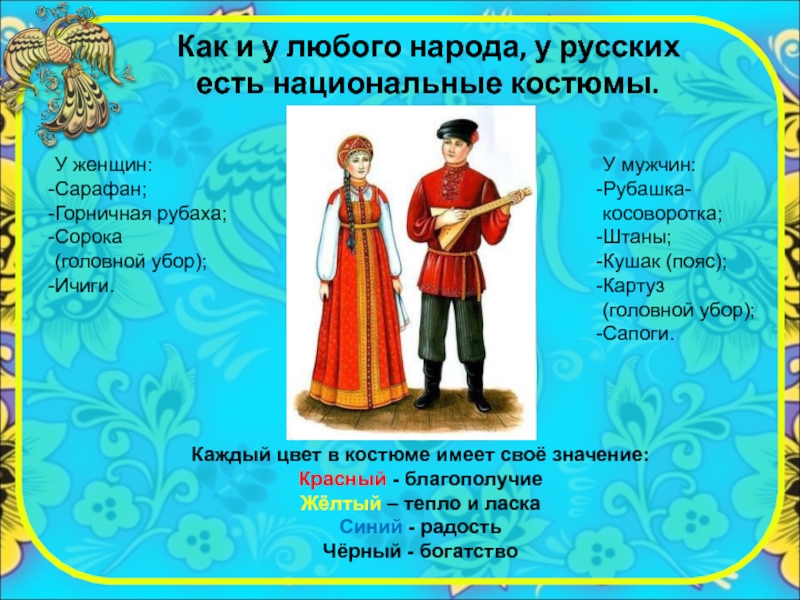 Как и у любого народа, у русских есть национальные костюмы.

У женщин:
-Сарафан;
-Горничная рубаха;
-Сорока (головной убор);
-Ичиги.

У мужчин:
-Рубашка-косоворотка;
-Штаны;
-Кушак (пояс);
-Картуз (головной убор);
-Сапоги.

Каждый цвет в костюме имеет своё значение:
Красный - благополучие
Жёлтый – тепло и ласка
Синий - радость
Чёрный - богатство